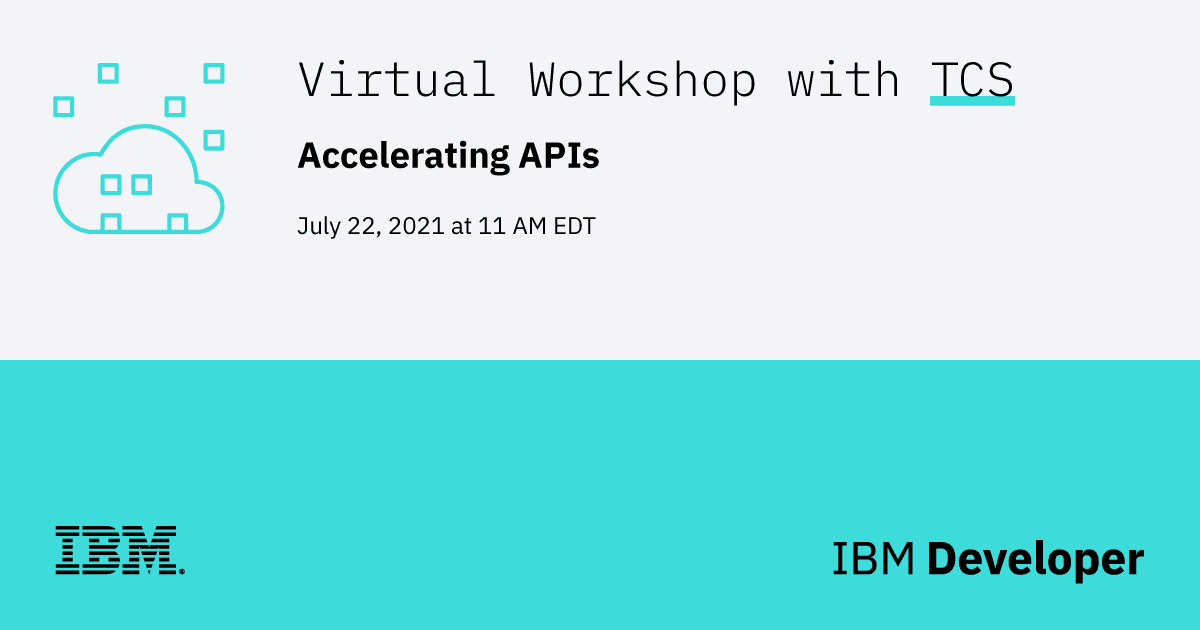 Virtual Workshop with TCS

Accelerating APIs

July 22, 2021 at 11 AM EDT

IBM.

IBM Developer